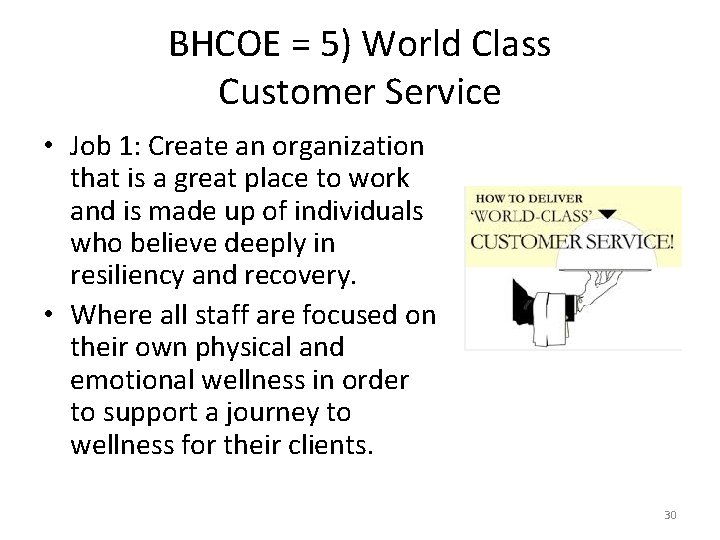 BHCOE = 5) World Class Customer Service

• Job 1: Create an organization that is a great place to work and is made up of individuals who believe deeply in resiliency and recovery.
• Where all staff are focused on their own physical and emotional wellness in order to support a journey to wellness for their clients.

HOW TO DELIVER
'WORLD-CLASS'
CUSTOMER SERVICE!

30